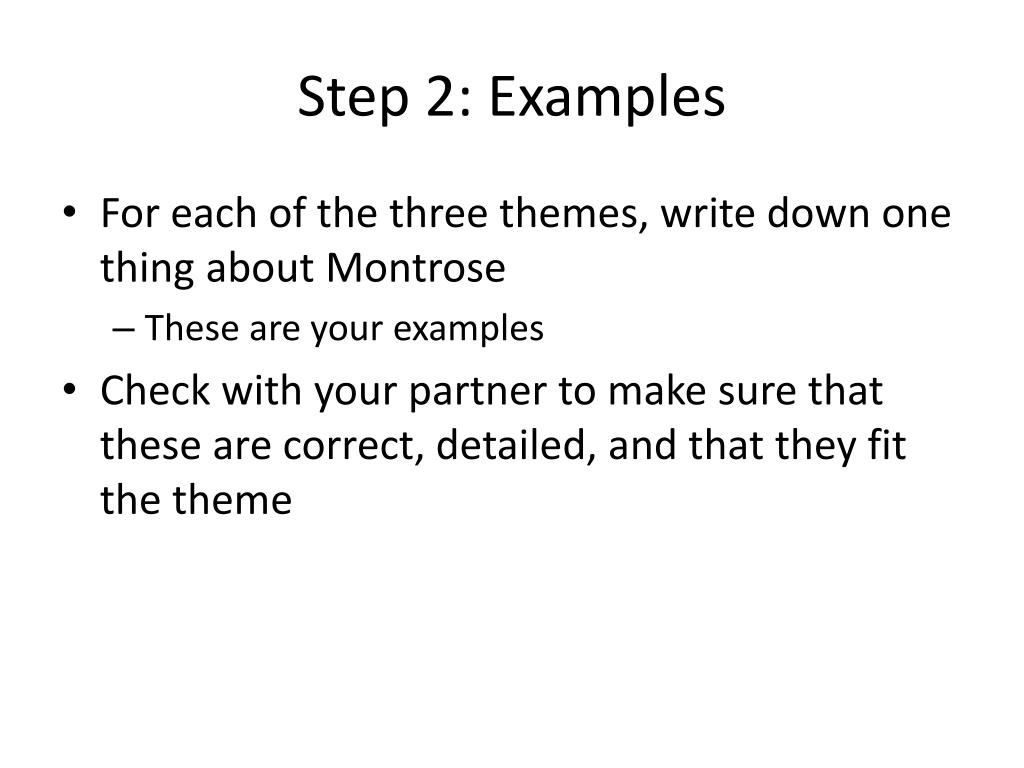 Step 2: Examples

• For each of the three themes, write down one thing about Montrose
  – These are your examples
• Check with your partner to make sure that these are correct, detailed, and that they fit the theme